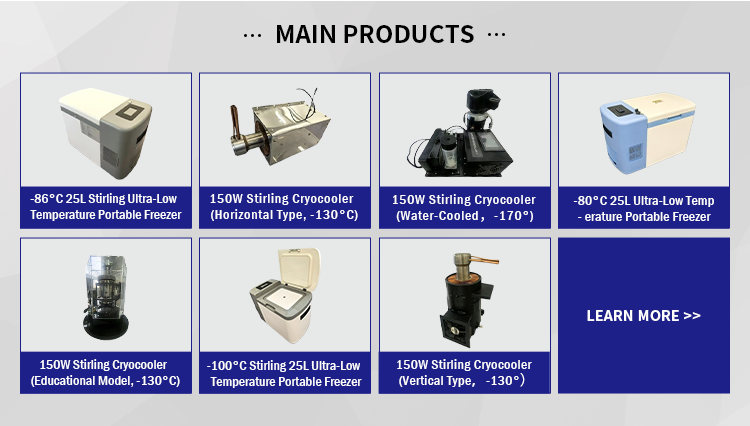 ··· MAIN PRODUCTS ···

-86°C 25L Stirling Ultra-Low Temperature Portable Freezer

150W Stirling Cryocooler (Horizontal Type, -130°C)

150W Stirling Cryocooler (Water-Cooled， -170°)

-80°C 25L Ultra-Low Temp - erature Portable Freezer

150W Stirling Cryocooler (Educational Model, -130°C)

-100°C Stirling 25L Ultra-Low Temperature Portable Freezer

150W Stirling Cryocooler (Vertical Type， -130°)

LEARN MORE >>